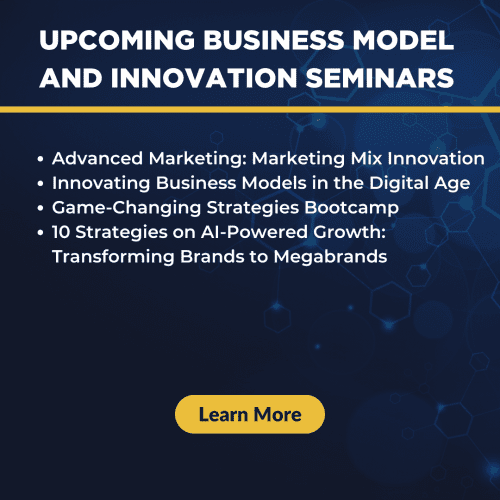 UPCOMING BUSINESS MODEL AND INNOVATION SEMINARS

• Advanced Marketing: Marketing Mix Innovation
• Innovating Business Models in the Digital Age
• Game-Changing Strategies Bootcamp
• 10 Strategies on AI-Powered Growth: Transforming Brands to Megabrands

Learn More